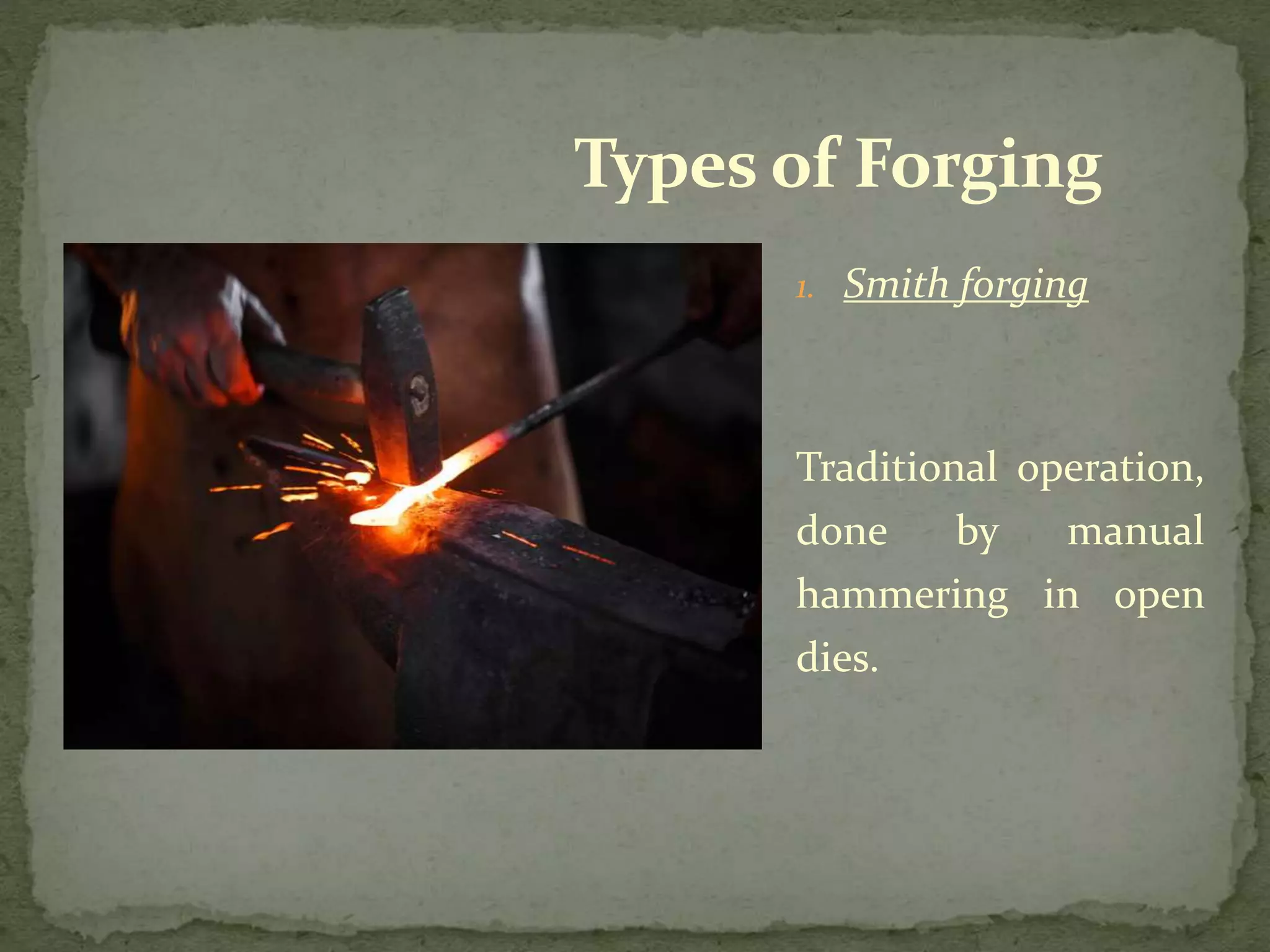 Types of Forging

1. Smith forging

Traditional operation, done by manual hammering in open dies.